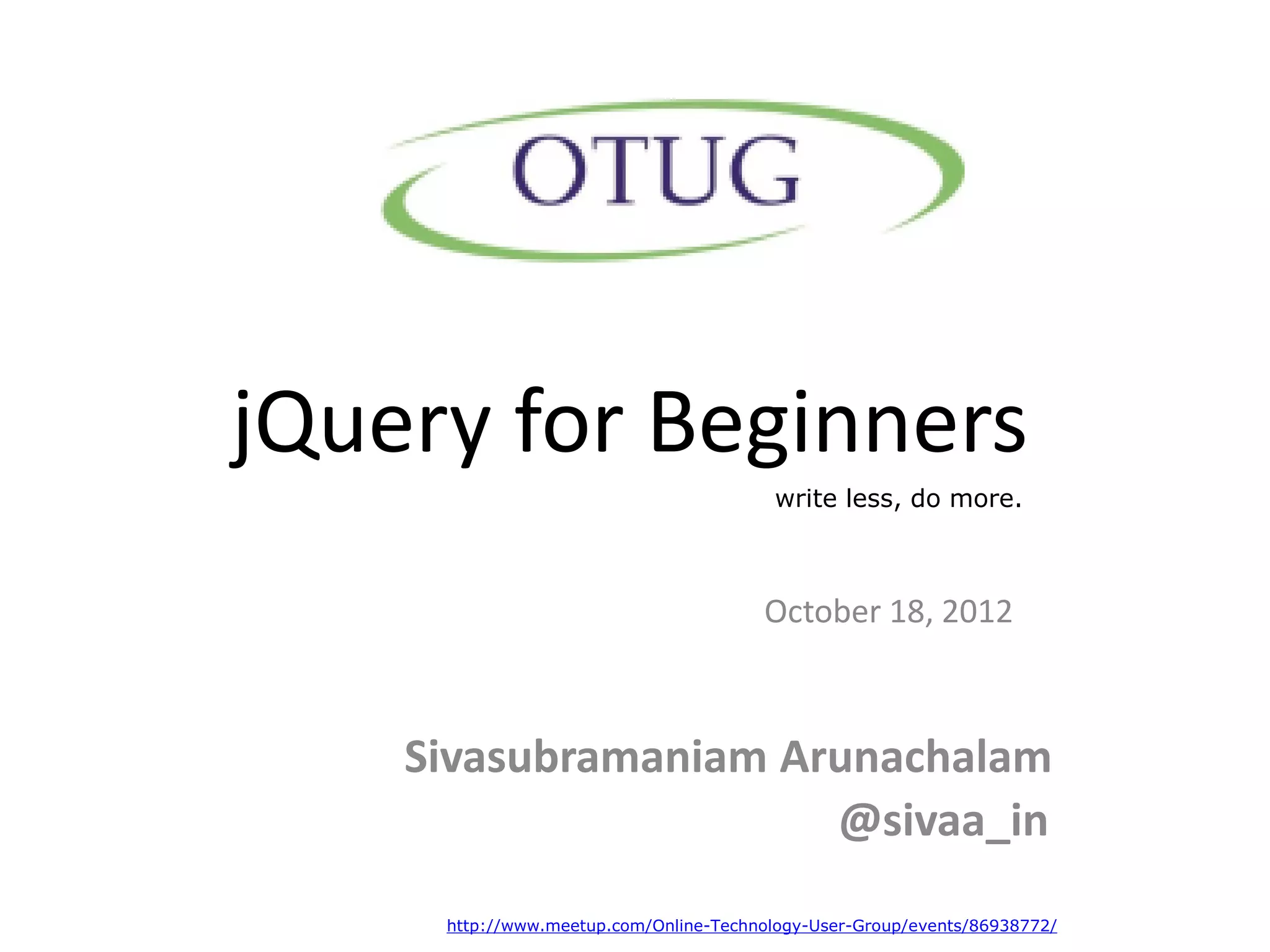 OTUG

jQuery for Beginners

write less, do more.

October 18, 2012

Sivasubramaniam Arunachalam
@sivaa_in

http://www.meetup.com/Online-Technology-User-Group/events/86938772/